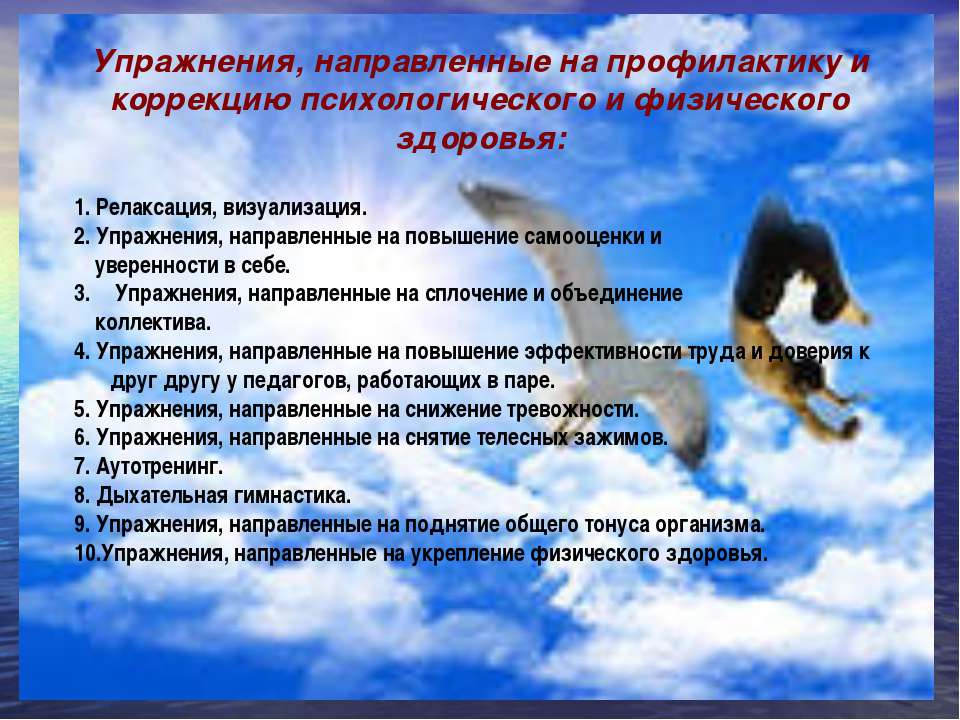 Упражнения, направленные на профилактику и коррекцию психологического и физического здоровья:

1. Релаксация, визуализация.
2. Упражнения, направленные на повышение самооценки и уверенности в себе.
3. Упражнения, направленные на сплочение и объединение коллектива.
4. Упражнения, направленные на повышение эффективности труда и доверия к друг другу у педагогов, работающих в паре.
5. Упражнения, направленные на снижение тревожности.
6. Упражнения, направленные на снятие телесных зажимов.
7. Аутотренинг.
8. Дыхательная гимнастика.
9. Упражнения, направленные на поднятие общего тонуса организма.
10.Упражнения, направленные на укрепление физического здоровья.